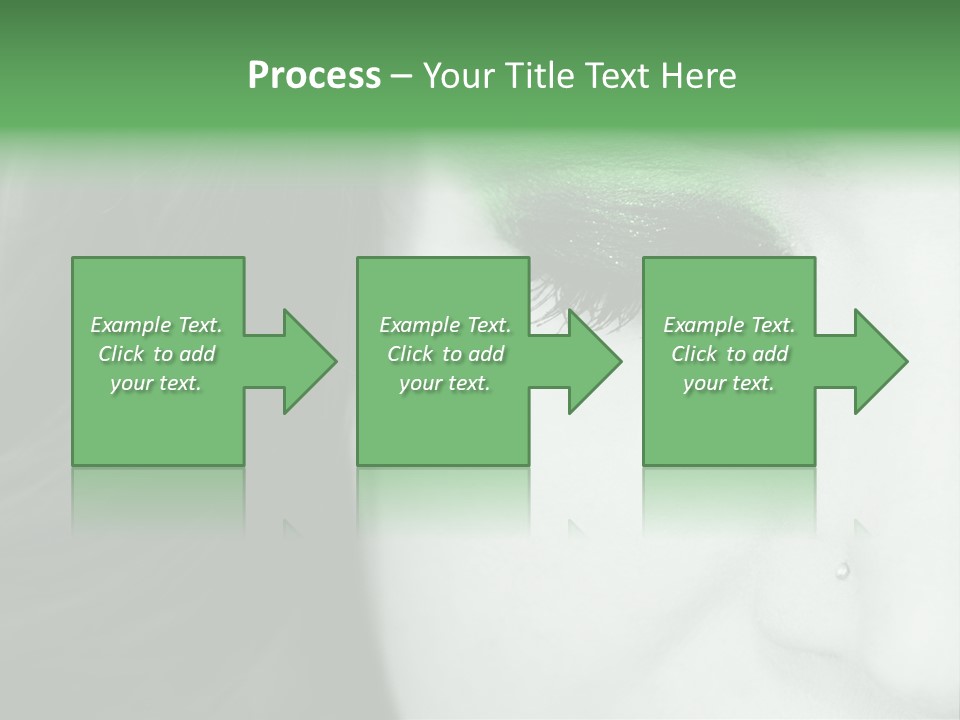 Process – Your Title Text Here

Example Text. Click to add your text.

Example Text. Click to add your text.

Example Text. Click to add your text.